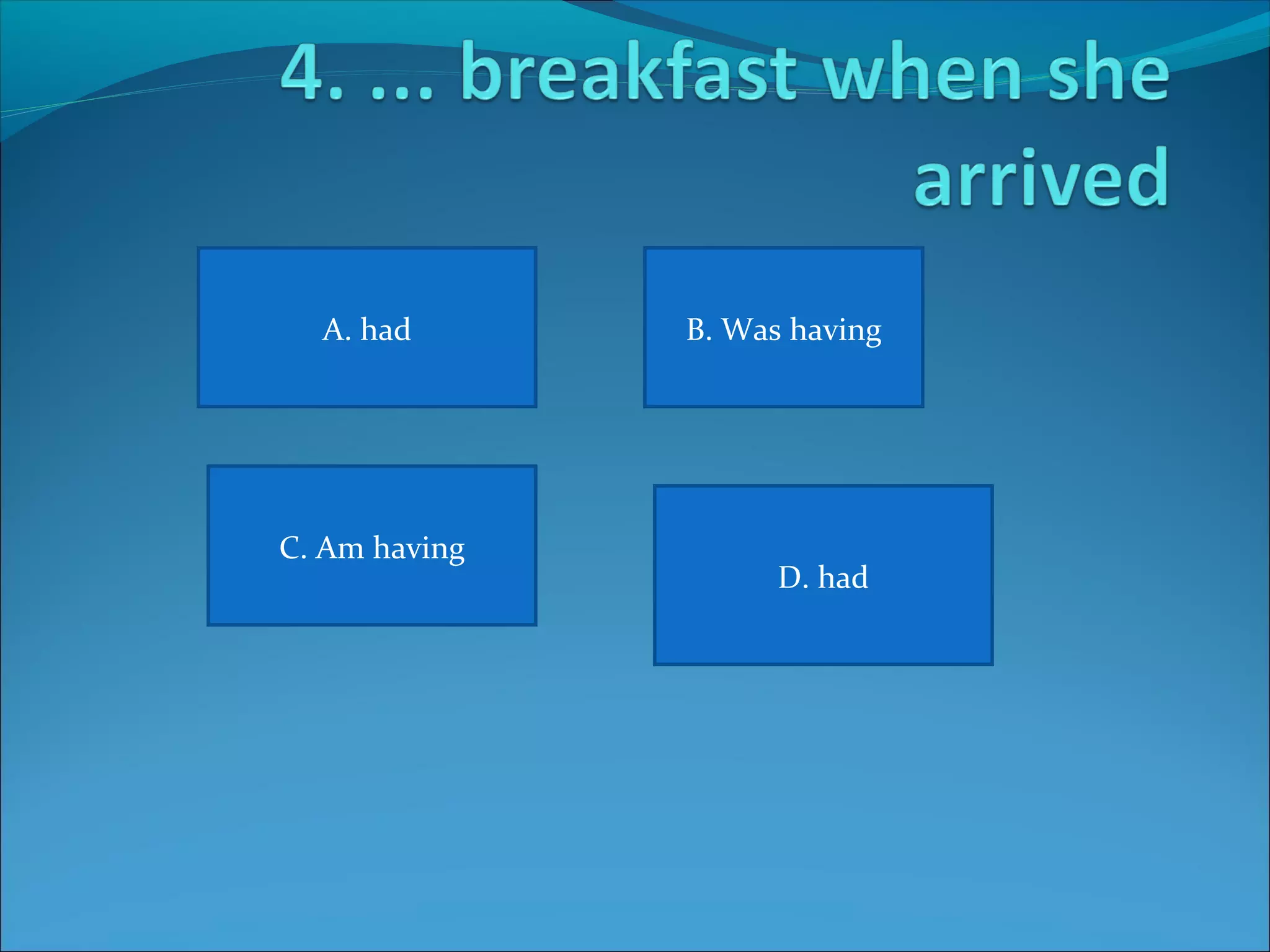 4. ... breakfast when she arrived

A. had

B. Was having

C. Am having

D. had